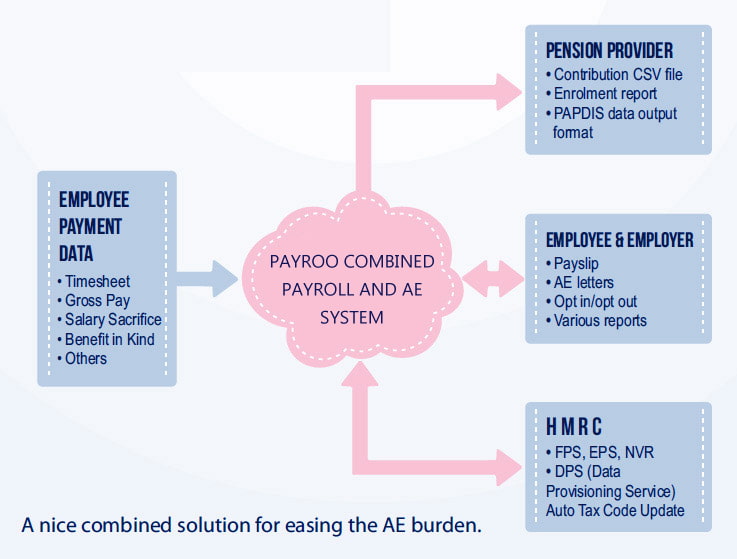 EMPLOYEE PAYMENT DATA
• Timesheet
• Gross Pay
• Salary Sacrifice
• Benefit in Kind
• Others

PAYROO COMBINED PAYROLL AND AE SYSTEM

PENSION PROVIDER
• Contribution CSV file
• Enrolment report
• PAPDIS data output format

EMPLOYEE & EMPLOYER
• Payslip
• AE letters
• Opt in/opt out
• Various reports

H M R C
• FPS, EPS, NVR
• DPS (Data Provisioning Service) Auto Tax Code Update

A nice combined solution for easing the AE burden.